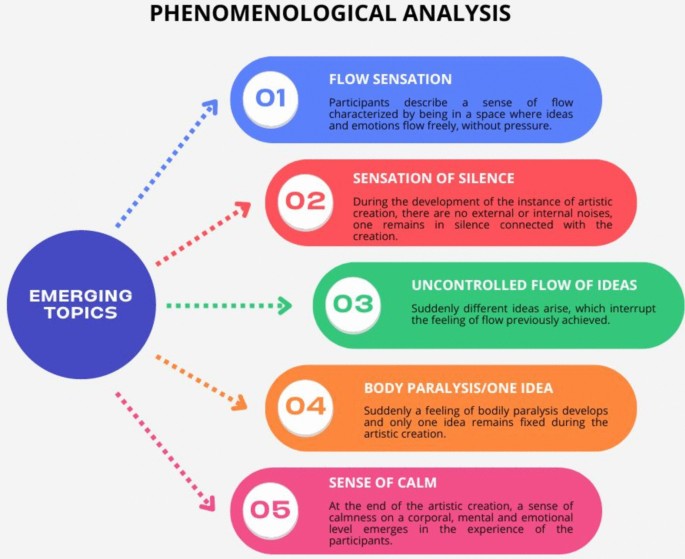 PHENOMENOLOGICAL ANALYSIS

EMERGING TOPICS

01

FLOW SENSATION

Participants describe a sense of flow characterized by being in a space where ideas and emotions flow freely, without pressure.

02

SENSATION OF SILENCE

During the development of the instance of artistic creation, there are no external or internal noises, one remains in silence connected with the creation.

03

UNCONTROLLED FLOW OF IDEAS

Suddenly different ideas arise, which interrupt the feeling of flow previously achieved.

04

BODY PARALYSIS/ONE IDEA

Suddenly a feeling of bodily paralysis develops and only one idea remains fixed during the artistic creation.

05

SENSE OF CALM

At the end of the artistic creation, a sense of calmness on a corporal, mental and emotional level emerges in the experience of the participants.